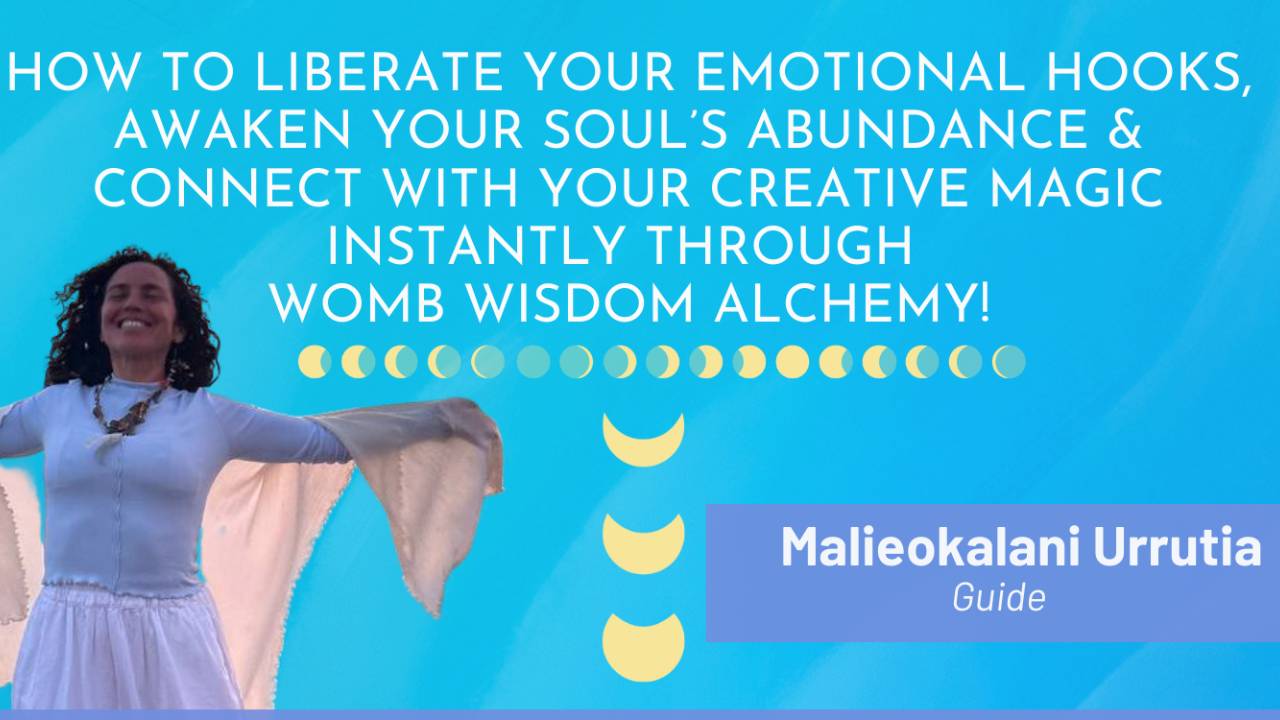 HOW TO LIBERATE YOUR EMOTIONAL HOOKS, AWAKEN YOUR SOUL'S ABUNDANCE & CONNECT WITH YOUR CREATIVE MAGIC INSTANTLY THROUGH WOMB WISDOM ALCHEMY!

Malieokalani Urrutia
Guide